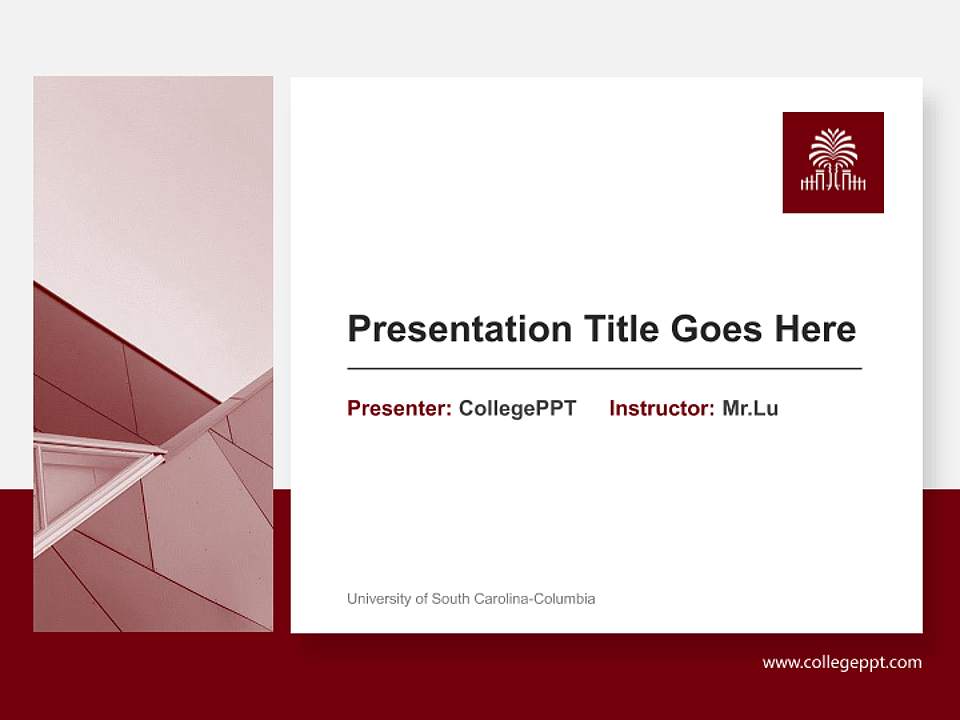 Presentation Title Goes Here

Presenter: CollegePPT Instructor: Mr.Lu

University of South Carolina-Columbia

www.collegeppt.com